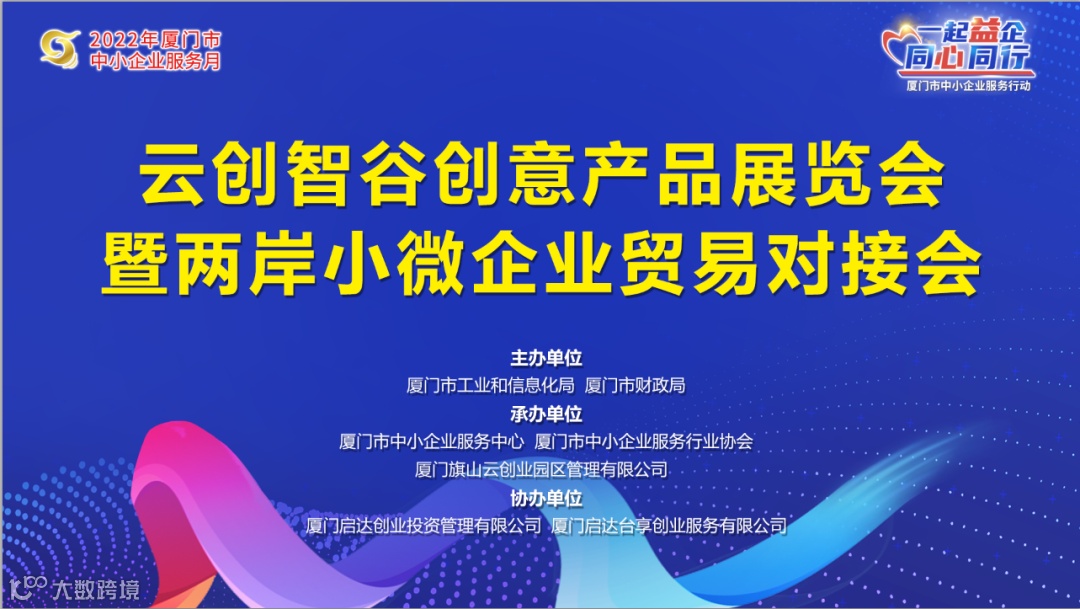 2022年厦门市
中小企业服务月

一起益企
同心同行
厦门市中小企业服务行动

云创智谷创意产品展览会
暨两岸小微企业贸易对接会

主办单位
厦门市工业和信息化局 厦门市财政局
承办单位
厦门市中小企业服务中心 厦门市中小企业服务行业协会
厦门旗山云创业园区管理有限公司
协办单位
厦门启达创业投资管理有限公司 厦门启达台享创业服务有限公司

大数跨境